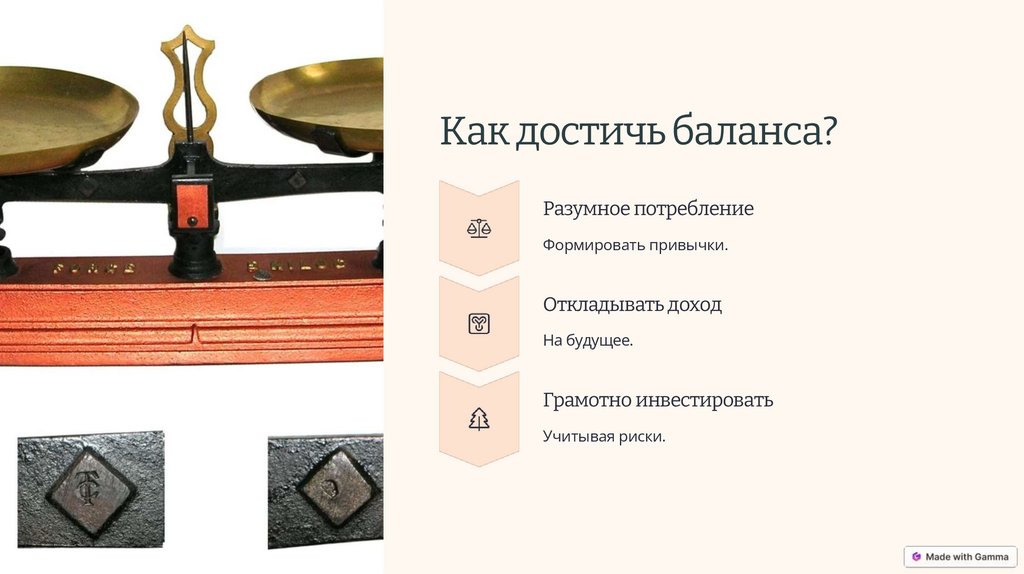 Как достичь баланса?

Разумное потребление

Формировать привычки.

Откладывать доход

На будущее.

Грамотно инвестировать

Учитывая риски.

Made with Gamma